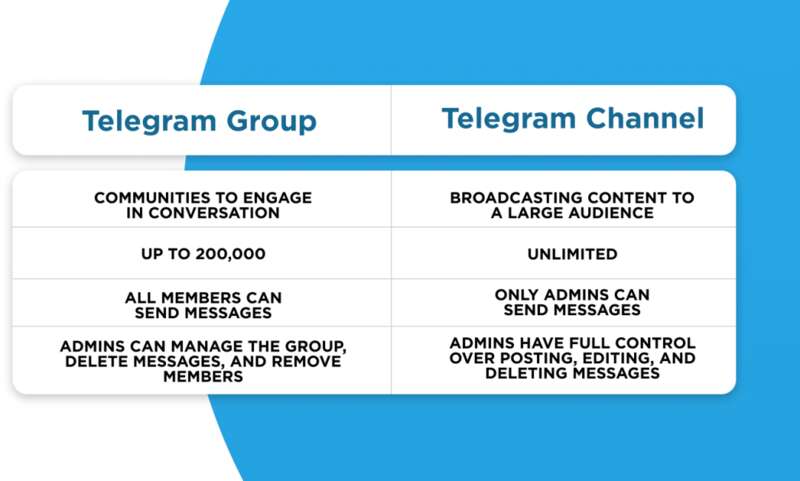 | Telegram Group | Telegram Channel |
|---|---|
| COMMUNITIES TO ENGAGE IN CONVERSATION | BROADCASTING CONTENT TO A LARGE AUDIENCE |
| UP TO 200,000 | UNLIMITED |
| ALL MEMBERS CAN SEND MESSAGES | ONLY ADMINS CAN SEND MESSAGES |
| ADMINS CAN MANAGE THE GROUP, DELETE MESSAGES, AND REMOVE MEMBERS | ADMINS HAVE FULL CONTROL OVER POSTING, EDITING, AND DELETING MESSAGES |